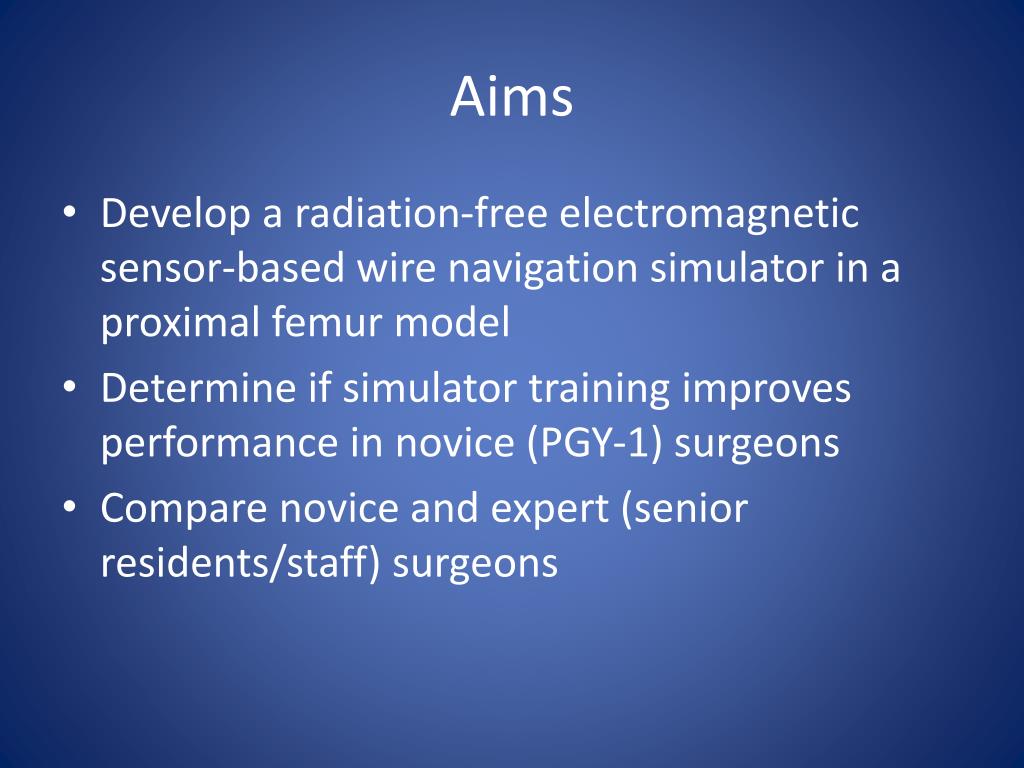 Aims

• Develop a radiation-free electromagnetic sensor-based wire navigation simulator in a proximal femur model
• Determine if simulator training improves performance in novice (PGY-1) surgeons
• Compare novice and expert (senior residents/staff) surgeons